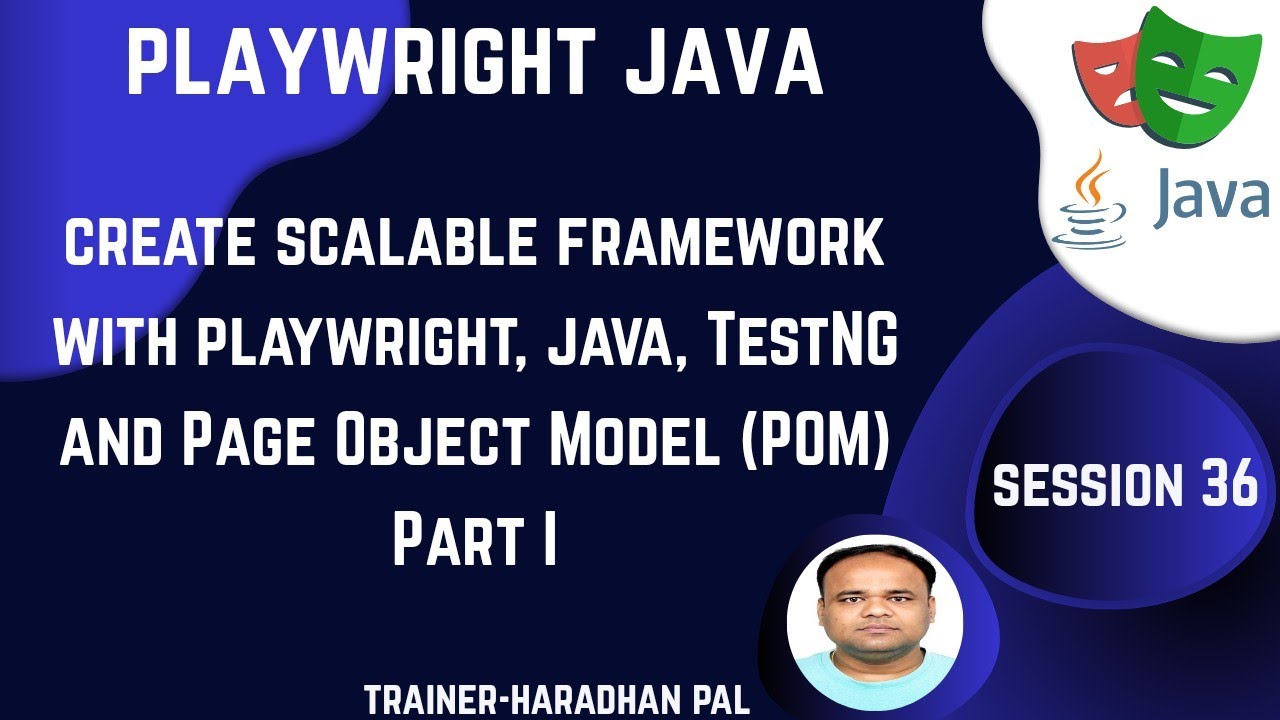 PLAYWRIGHT JAVA

Java

CREATE SCALABLE FRAMEWORK WITH PLAYWRIGHT, JAVA, TestNG and Page Object Model (POM) Part I

SESSION 36

TRAINER-HARADHAN PAL